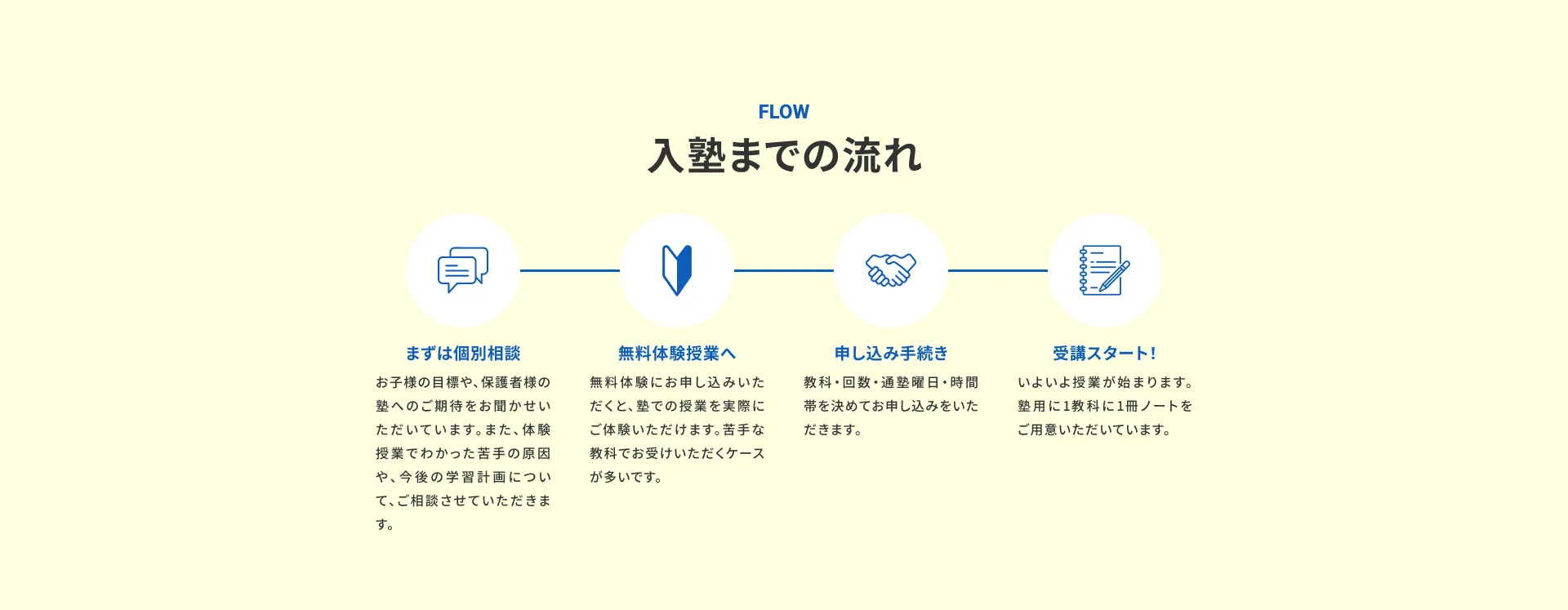 FLOW

入塾までの流れ

まずは個別相談

お子様の目標や、保護者様の塾へのご期待をお聞かせいただいています。また、体験授業でわかった苦手の原因や、今後の学習計画について、ご相談させていただきます。

無料体験授業へ

無料体験にお申し込みいただくと、塾での授業を実際にご体験いただけます。苦手な教科でお受けいただくケースが多いです。

申し込み手続き

教科・回数・通塾曜日・時間帯を決めてお申し込みをいただきます。

受講スタート!

いよいよ授業が始まります。塾用に1教科に1冊ノートをご用意いただいています。